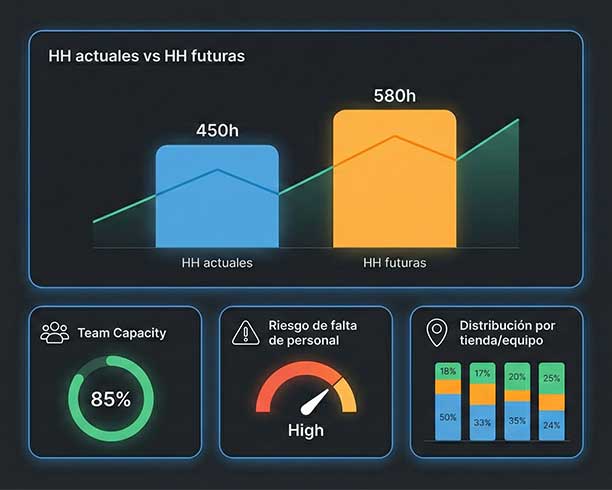 HH actuales vs HH futuras

450h

580h

HH actuales

HH futuras

Team Capacity

85%

Riesgo de falta de personal

High

Distribución por tienda/equipo

18%
50%

17%
33%

20%
35%

25%
24%